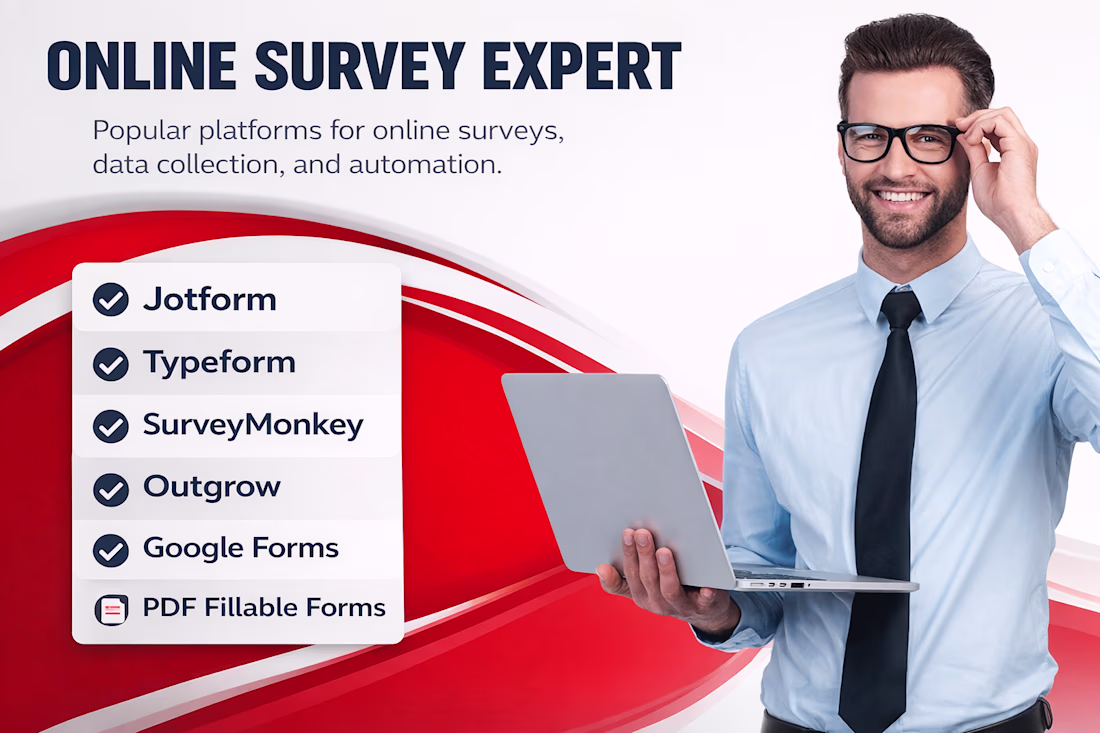 ONLINE SURVEY EXPERT

Popular platforms for online surveys, data collection, and automation.

Jotform
Typeform
SurveyMonkey
Outgrow
Google Forms
PDF Fillable Forms